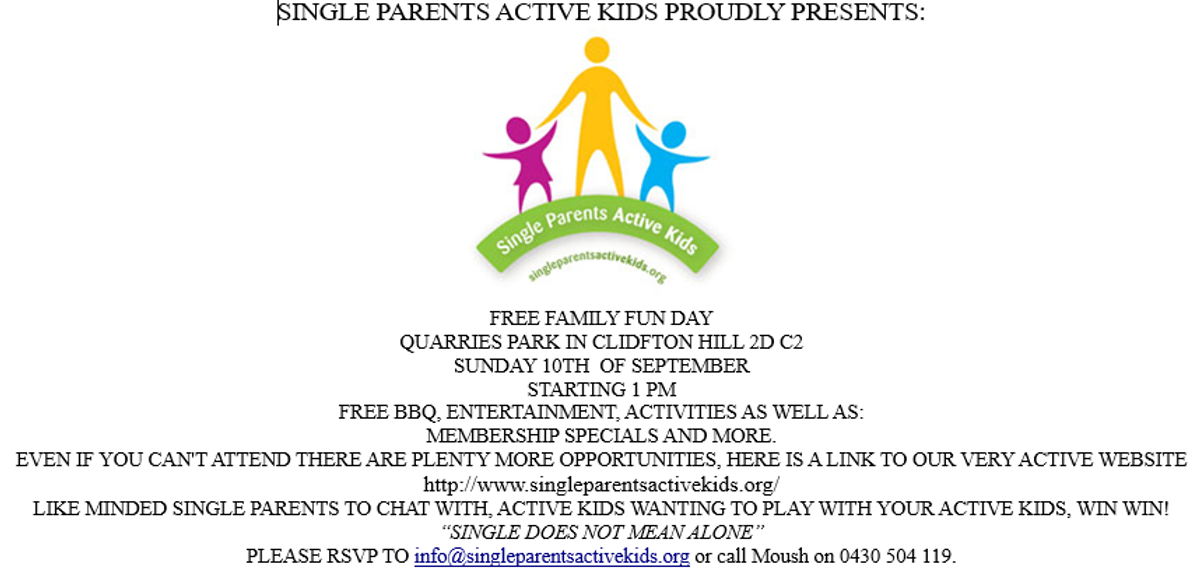 SINGLE PARENTS ACTIVE KIDS PROUDLY PRESENTS:

Single Parents Active Kids
singleparentsactivekids.org

FREE FAMILY FUN DAY
QUARRIES PARK IN CLIDFTON HILL 2D C2
SUNDAY 10TH OF SEPTEMBER
STARTING 1 PM
FREE BBQ, ENTERTAINMENT, ACTIVITIES AS WELL AS:
MEMBERSHIP SPECIALS AND MORE.
EVEN IF YOU CAN'T ATTEND THERE ARE PLENTY MORE OPPORTUNITIES, HERE IS A LINK TO OUR VERY ACTIVE WEBSITE
http://www.singleparentsactivekids.org/
LIKE MINDED SINGLE PARENTS TO CHAT WITH, ACTIVE KIDS WANTING TO PLAY WITH YOUR ACTIVE KIDS, WIN WIN!
"SINGLE DOES NOT MEAN ALONE"
PLEASE RSVP TO info@singleparentsactivekids.org or call Moush on 0430 504 119.